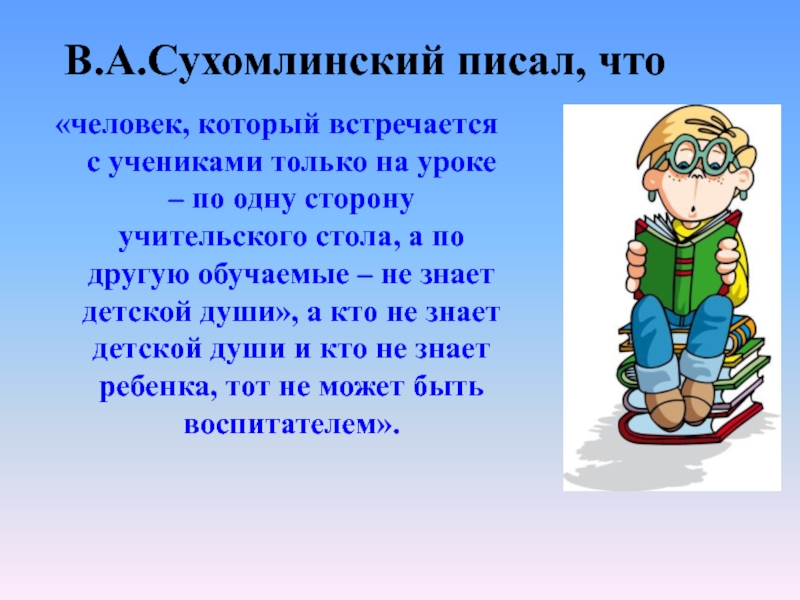 В.А.Сухомлинский писал, что

«человек, который встречается с учениками только на уроке – по одну сторону учительского стола, а по другую обучаемые – не знает детской души», а кто не знает детской души и кто не знает ребенка, тот не может быть воспитателем».